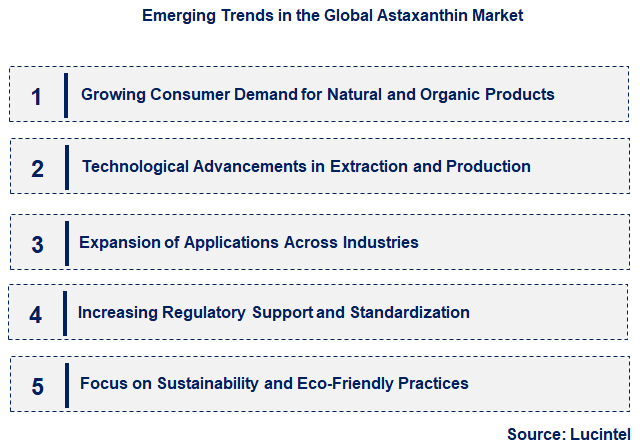 Emerging Trends in the Global Astaxanthin Market

1 Growing Consumer Demand for Natural and Organic Products

2 Technological Advancements in Extraction and Production

3 Expansion of Applications Across Industries

4 Increasing Regulatory Support and Standardization

5 Focus on Sustainability and Eco-Friendly Practices

Source: Lucintel